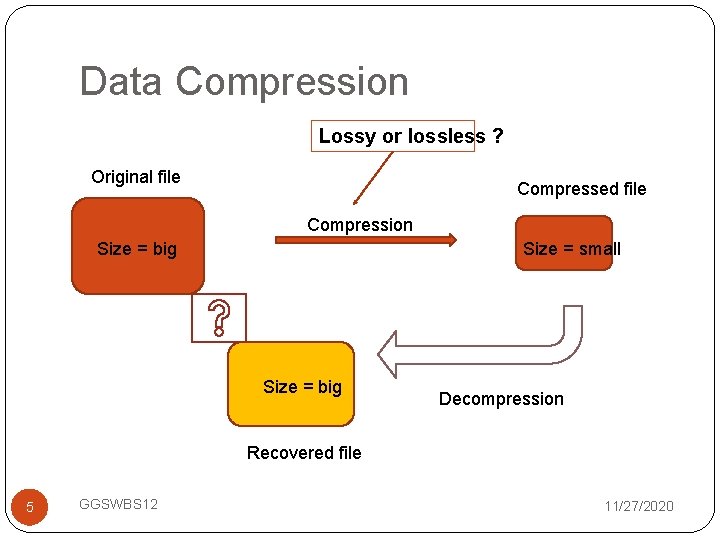 Data Compression

Lossy or lossless ?

Original file

Size = big

Compression

Compressed file

Size = small

?

Size = big

Decompression

Recovered file

5

GGSWBS12

11/27/2020